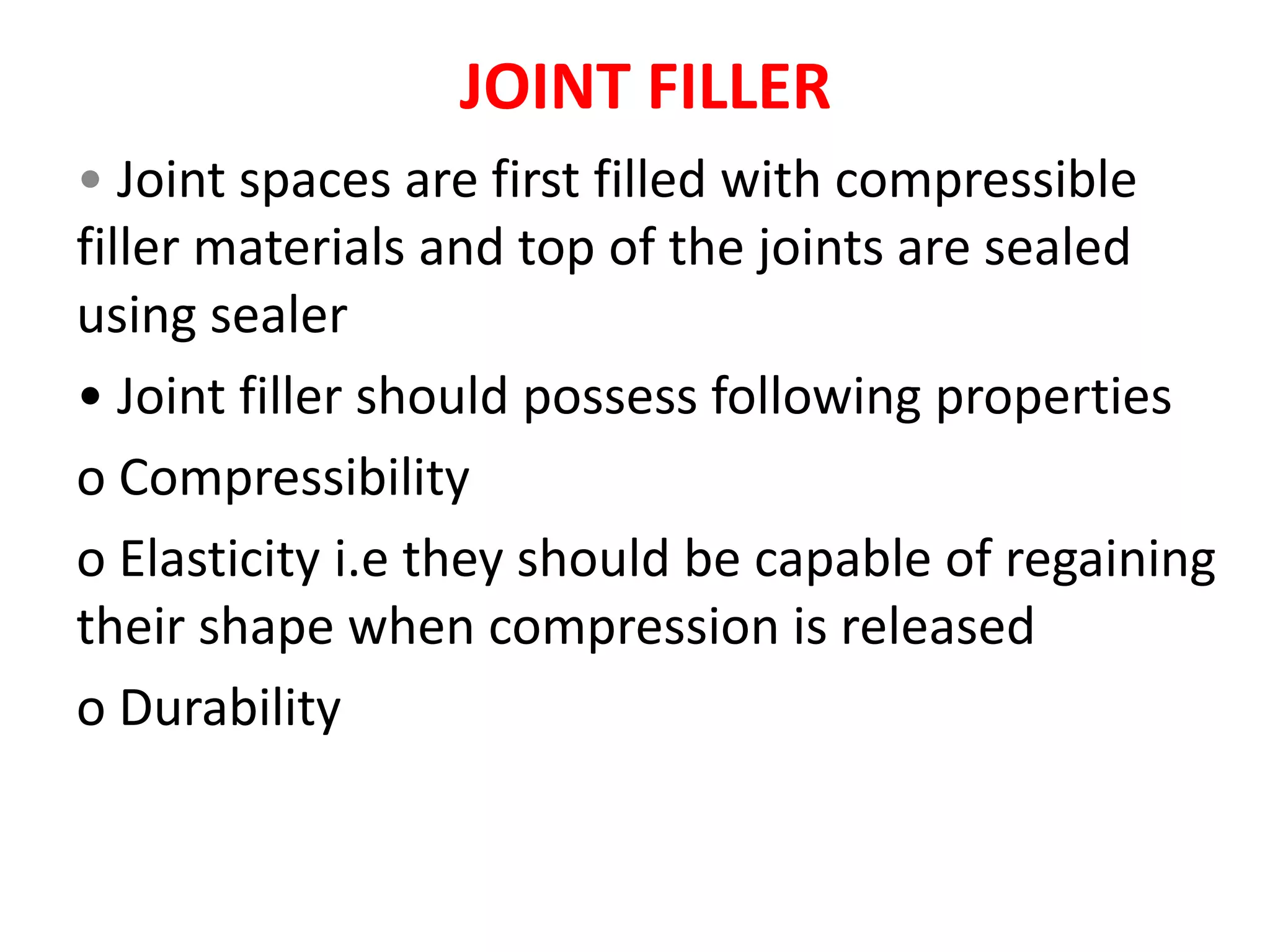 JOINT FILLER

• Joint spaces are first filled with compressible filler materials and top of the joints are sealed using sealer

• Joint filler should possess following properties

o Compressibility

o Elasticity i.e they should be capable of regaining their shape when compression is released

o Durability